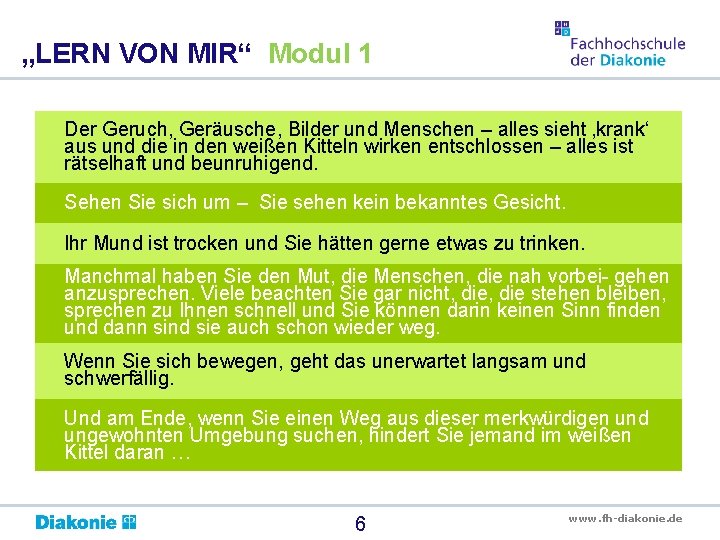 „LERN VON MIR“ Modul 1

Fachhochschule der Diakonie

Der Geruch, Geräusche, Bilder und Menschen – alles sieht ‚krank‘ aus und die in den weißen Kitteln wirken entschlossen – alles ist rätselhaft und beunruhigend.

Sehen Sie sich um – Sie sehen kein bekanntes Gesicht.

Ihr Mund ist trocken und Sie hätten gerne etwas zu trinken.

Manchmal haben Sie den Mut, die Menschen, die nah vorbei- gehen anzusprechen. Viele beachten Sie gar nicht, die, die stehen bleiben, sprechen zu Ihnen schnell und Sie können darin keinen Sinn finden und dann sind sie auch schon wieder weg.

Wenn Sie sich bewegen, geht das unerwartet langsam und schwerfällig.

Und am Ende, wenn Sie einen Weg aus dieser merkwürdigen und ungewohnten Umgebung suchen, hindert Sie jemand im weißen Kittel daran …

Diakonie

6

www.fh-diakonie.de